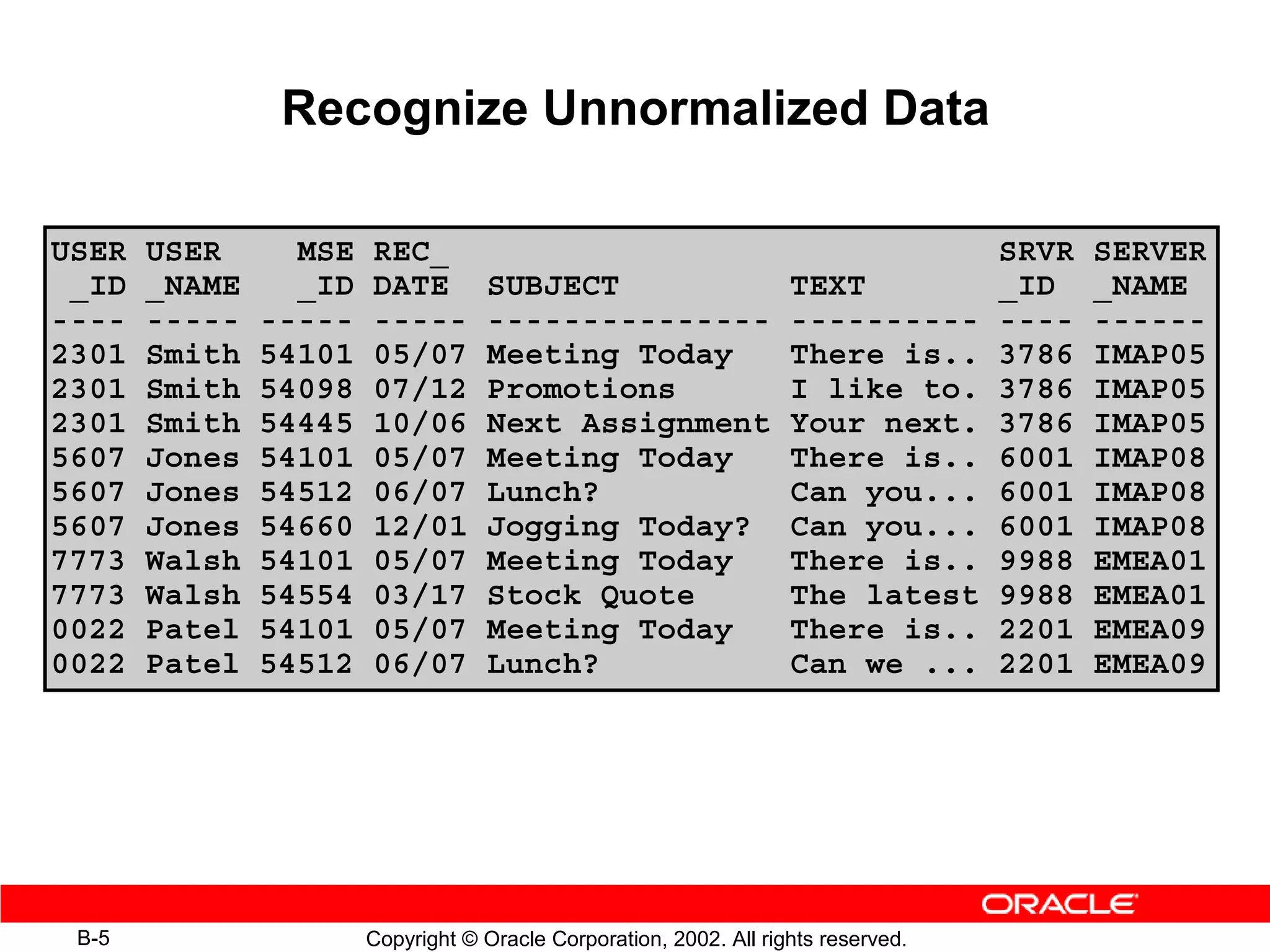 Recognize Unnormalized Data

| USER _ID | USER _NAME | MSE _ID | REC_ DATE | SUBJECT | TEXT | SRVR _ID | SERVER _NAME |
|---|---|---|---|---|---|---|---|
| 2301 | Smith | 54101 | 05/07 | Meeting Today | There is.. | 3786 | IMAP05 |
| 2301 | Smith | 54098 | 07/12 | Promotions | I like to. | 3786 | IMAP05 |
| 2301 | Smith | 54445 | 10/06 | Next Assignment | Your next. | 3786 | IMAP05 |
| 5607 | Jones | 54101 | 05/07 | Meeting Today | There is.. | 6001 | IMAP08 |
| 5607 | Jones | 54512 | 06/07 | Lunch? | Can you... | 6001 | IMAP08 |
| 5607 | Jones | 54660 | 12/01 | Jogging Today? | Can you... | 6001 | IMAP08 |
| 7773 | Walsh | 54101 | 05/07 | Meeting Today | There is.. | 9988 | EMEA01 |
| 7773 | Walsh | 54554 | 03/17 | Stock Quote | The latest | 9988 | EMEA01 |
| 0022 | Patel | 54101 | 05/07 | Meeting Today | There is.. | 2201 | EMEA09 |
| 0022 | Patel | 54512 | 06/07 | Lunch? | Can we ... | 2201 | EMEA09 |

ORACLE

B-5

Copyright © Oracle Corporation, 2002. All rights reserved.